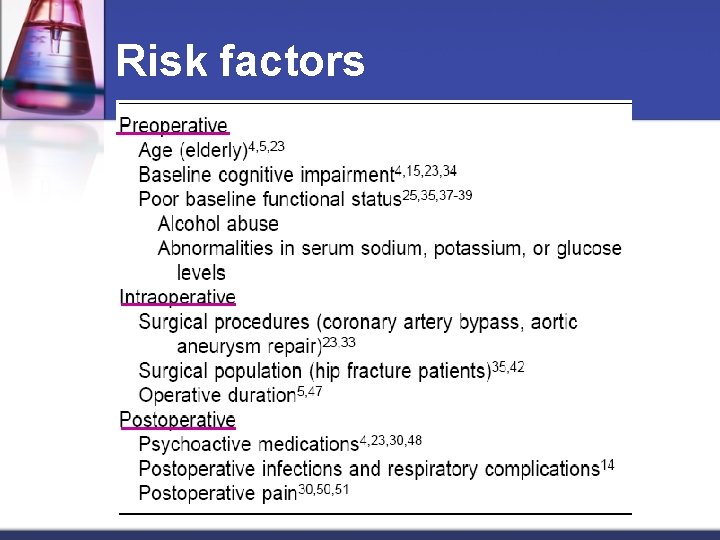 Risk factors

Preoperative
Age (elderly)$^{4,5,23}$
Baseline cognitive impairment$^{4,15,23,34}$
Poor baseline functional status$^{25,35,37-39}$
Alcohol abuse
Abnormalities in serum sodium, potassium, or glucose levels

Intraoperative
Surgical procedures (coronary artery bypass, aortic aneurysm repair)$^{23,33}$
Surgical population (hip fracture patients)$^{35,42}$
Operative duration$^{5,47}$

Postoperative
Psychoactive medications$^{4,23,30,48}$
Postoperative infections and respiratory complications$^{14}$
Postoperative pain$^{30,50,51}$